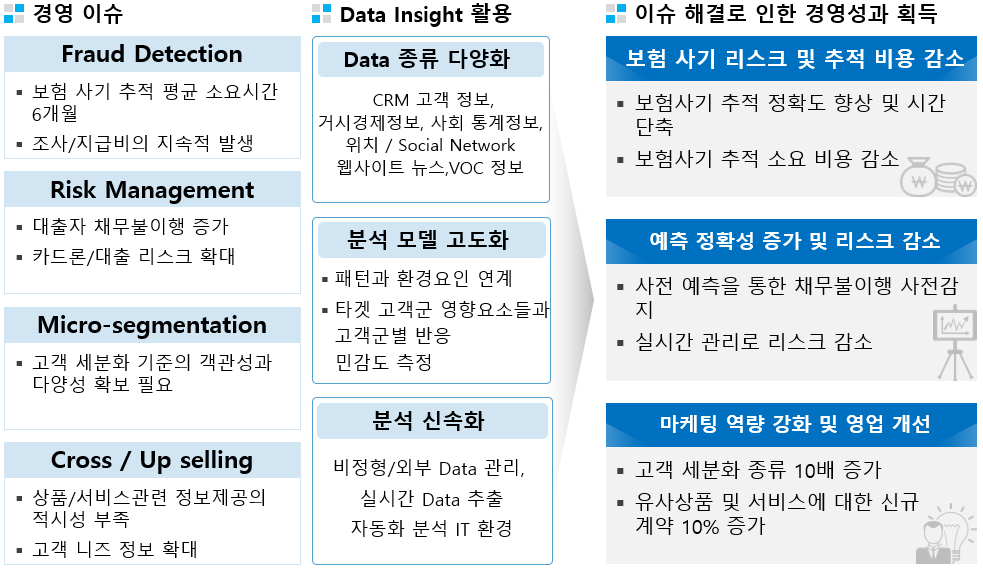 경영 이슈

Fraud Detection

▪ 보험 사기 추적 평균 소요시간 6개월
▪ 조사/지급비의 지속적 발생

Risk Management

▪ 대출자 채무불이행 증가
▪ 카드론/대출 리스크 확대

Micro-segmentation

▪ 고객 세분화 기준의 객관성과 다양성 확보 필요

Cross / Up selling

▪ 상품/서비스관련 정보제공의 적시성 부족
▪ 고객 니즈 정보 확대

Data Insight 활용

Data 종류 다양화

CRM 고객 정보, 거시경제정보, 사회 통계정보, 위치 / Social Network 웹사이트 뉴스,VOC 정보

분석 모델 고도화

▪ 패턴과 환경요인 연계
▪ 타겟 고객군 영향요소들과 고객군별 반응 민감도 측정

분석 신속화

비정형/외부 Data 관리, 실시간 Data 추출 자동화 분석 IT 환경

이슈 해결로 인한 경영성과 획득

보험 사기 리스크 및 추적 비용 감소

▪ 보험사기 추적 정확도 향상 및 시간 단축
▪ 보험사기 추적 소요 비용 감소

예측 정확성 증가 및 리스크 감소

▪ 사전 예측을 통한 채무불이행 사전감지
▪ 실시간 관리로 리스크 감소

마케팅 역량 강화 및 영업 개선

▪ 고객 세분화 종류 10배 증가
▪ 유사상품 및 서비스에 대한 신규 계약 10% 증가